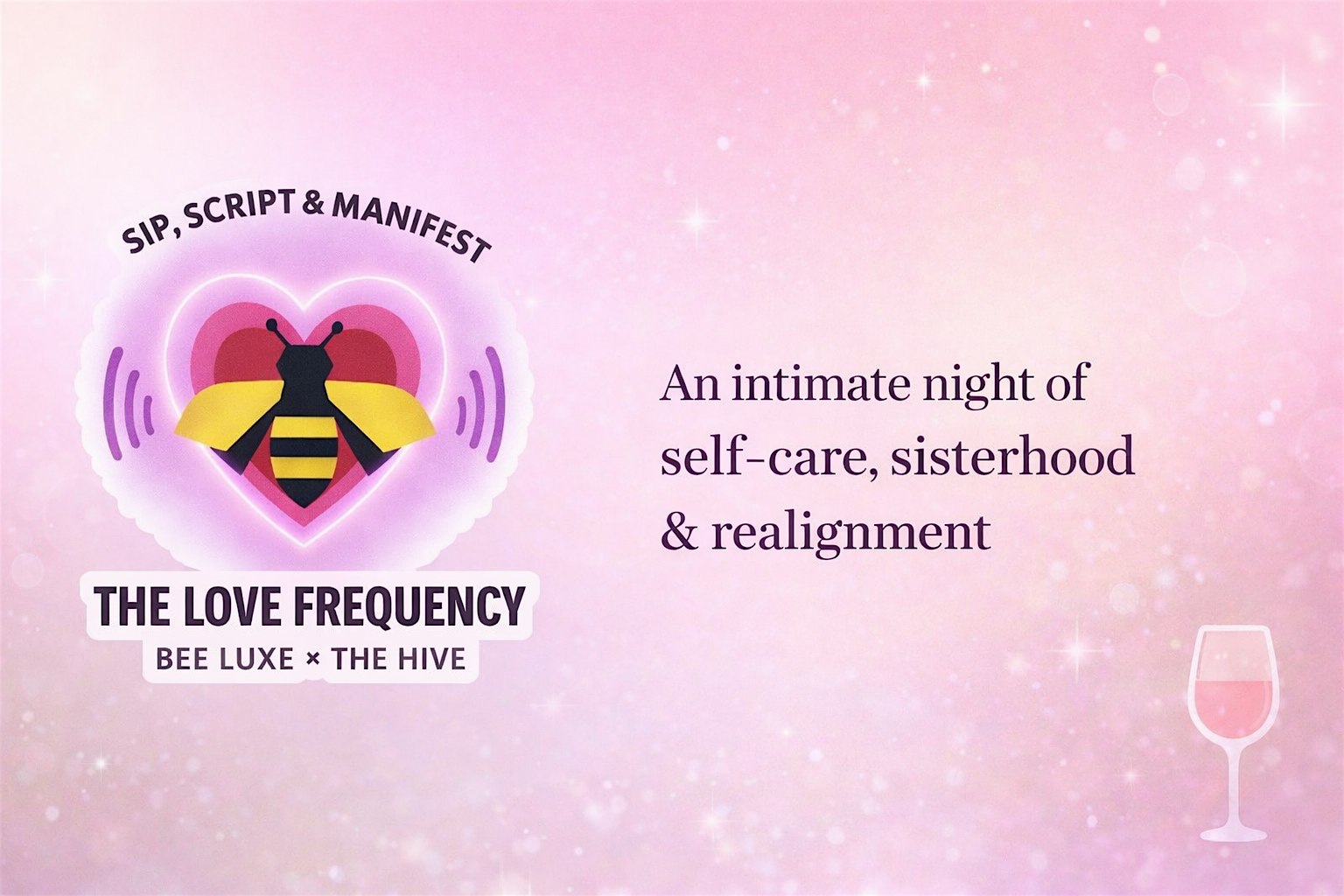 SIP, SCRIPT & MANIFEST

THE LOVE FREQUENCY
BEE LUXE × THE HIVE

An intimate night of self-care, sisterhood & realignment